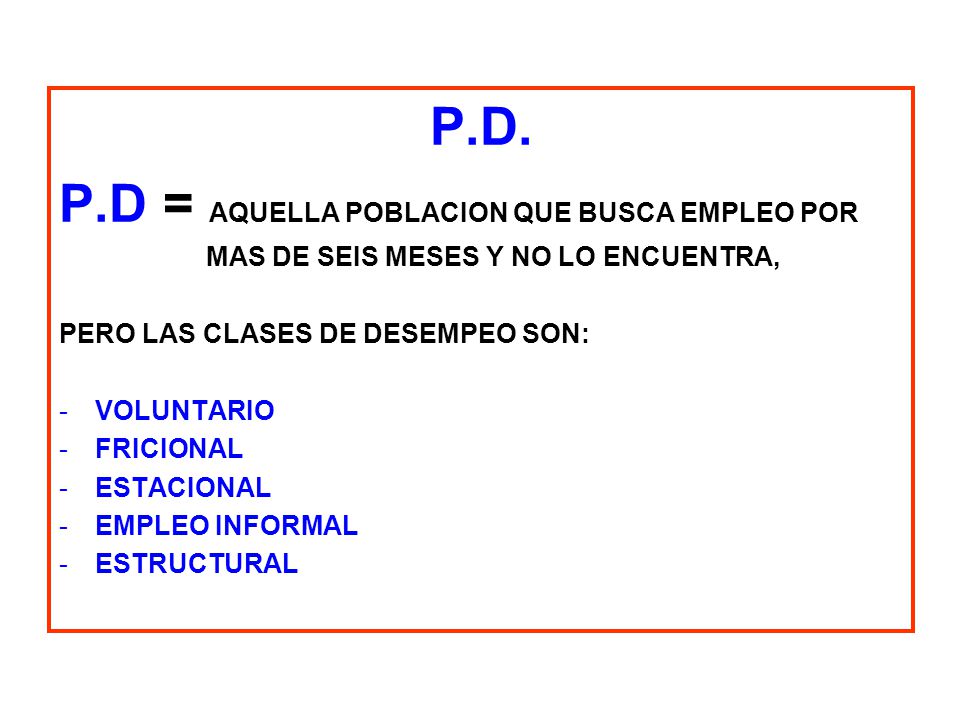 P.D.

P.D = AQUELLA POBLACION QUE BUSCA EMPLEO POR MAS DE SEIS MESES Y NO LO ENCUENTRA,

PERO LAS CLASES DE DESEMPEO SON:

- VOLUNTARIO
- FRICIONAL
- ESTACIONAL
- EMPLEO INFORMAL
- ESTRUCTURAL